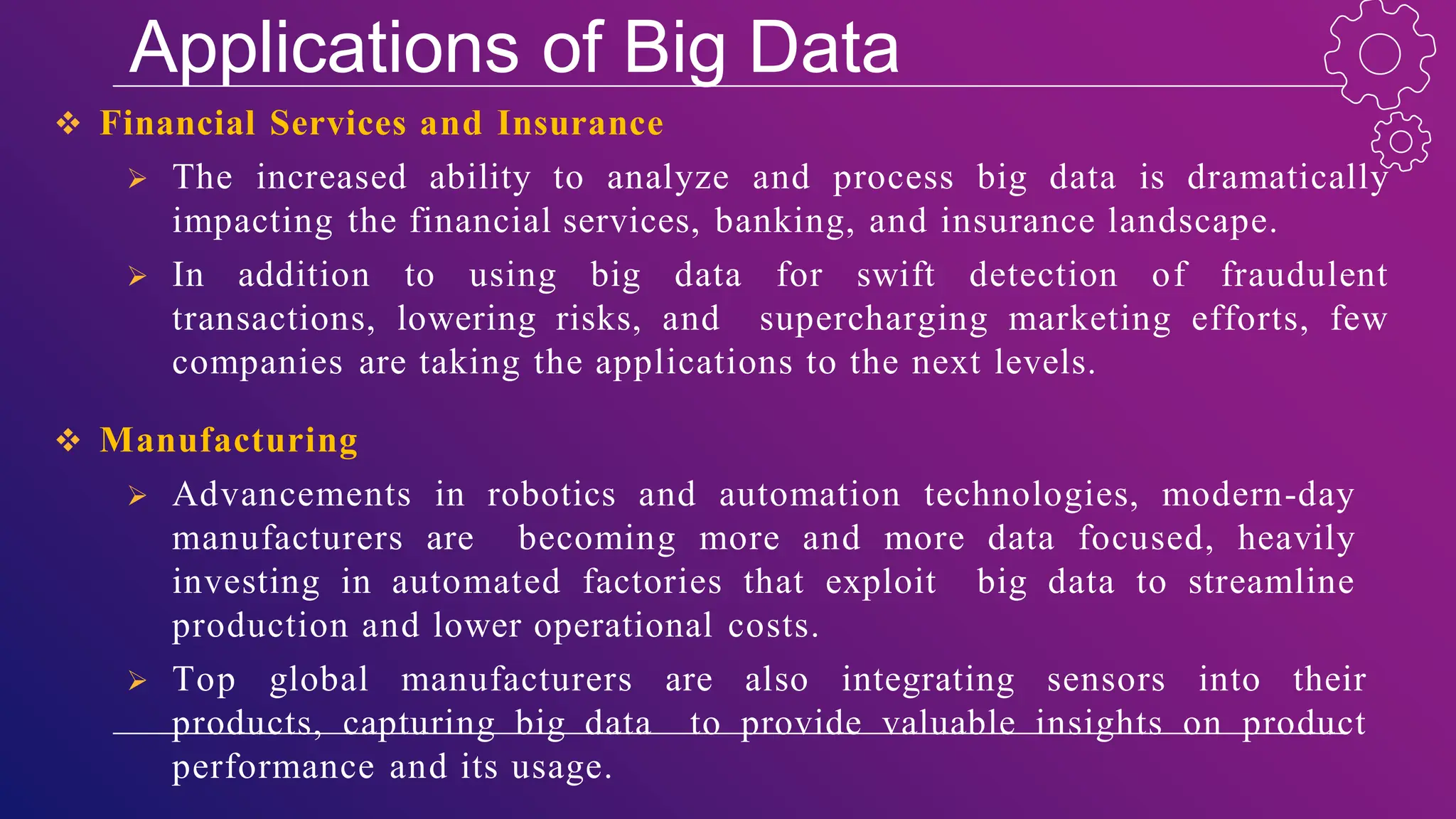 Applications of Big Data

❖ Financial Services and Insurance

➢ The increased ability to analyze and process big data is dramatically impacting the financial services, banking, and insurance landscape.

➢ In addition to using big data for swift detection of fraudulent transactions, lowering risks, and supercharging marketing efforts, few companies are taking the applications to the next levels.

❖ Manufacturing

➢ Advancements in robotics and automation technologies, modern-day manufacturers are becoming more and more data focused, heavily investing in automated factories that exploit big data to streamline production and lower operational costs.

➢ Top global manufacturers are also integrating sensors into their products, capturing big data to provide valuable insights on product performance and its usage.